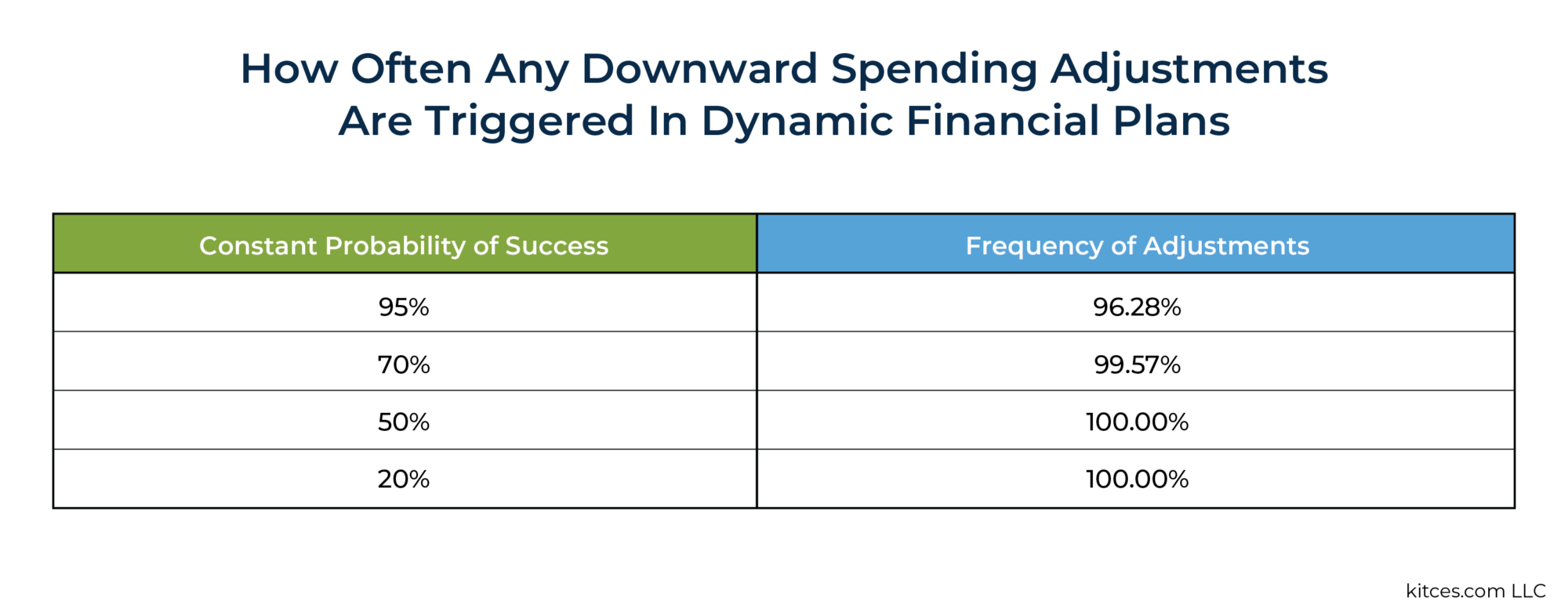 How Often Any Downward Spending Adjustments Are Triggered In Dynamic Financial Plans

| Constant Probability of Success | Frequency of Adjustments |
|---|---|
| 95% | 96.28% |
| 70% | 99.57% |
| 50% | 100.00% |
| 20% | 100.00% |

kitces.com LLC